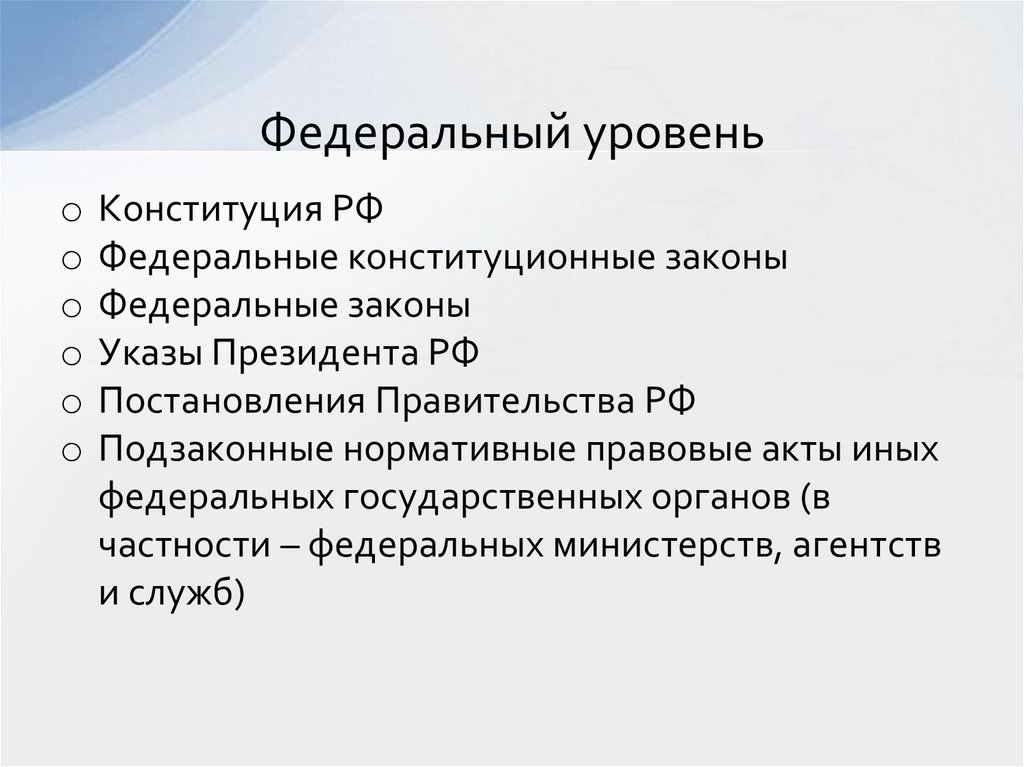 Федеральный уровень

o Конституция РФ
o Федеральные конституционные законы
o Федеральные законы
o Указы Президента РФ
o Постановления Правительства РФ
o Подзаконные нормативные правовые акты иных федеральных государственных органов (в частности – федеральных министерств, агентств и служб)